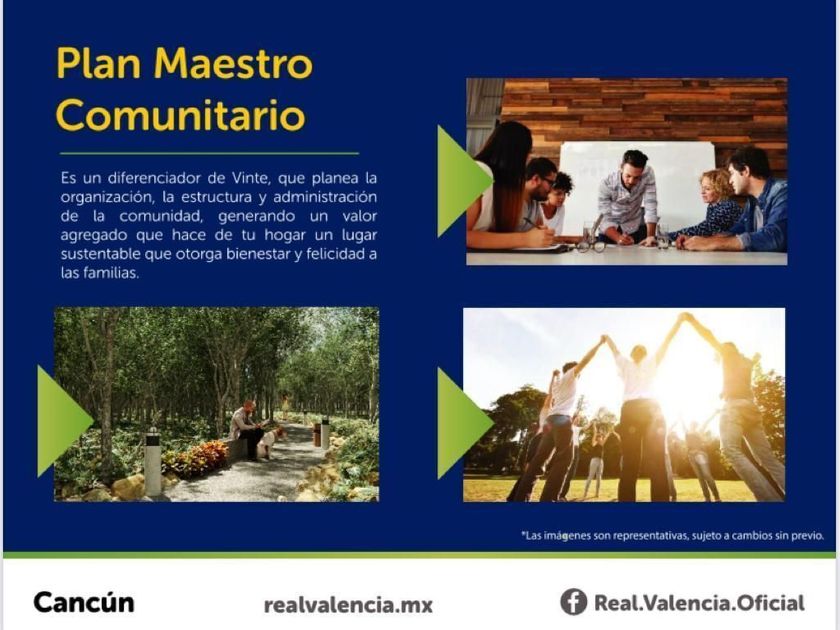 Plan Maestro Comunitario

Es un diferenciador de Vinte, que planea la organización, la estructura y administración de la comunidad, generando un valor agregado que hace de tu hogar un lugar sustentable que otorga bienestar y felicidad a las familias.

*Las imágenes son representativas, sujeto a cambios sin previo.

Cancún

realvalencia.mx

Real.Valencia.Oficial